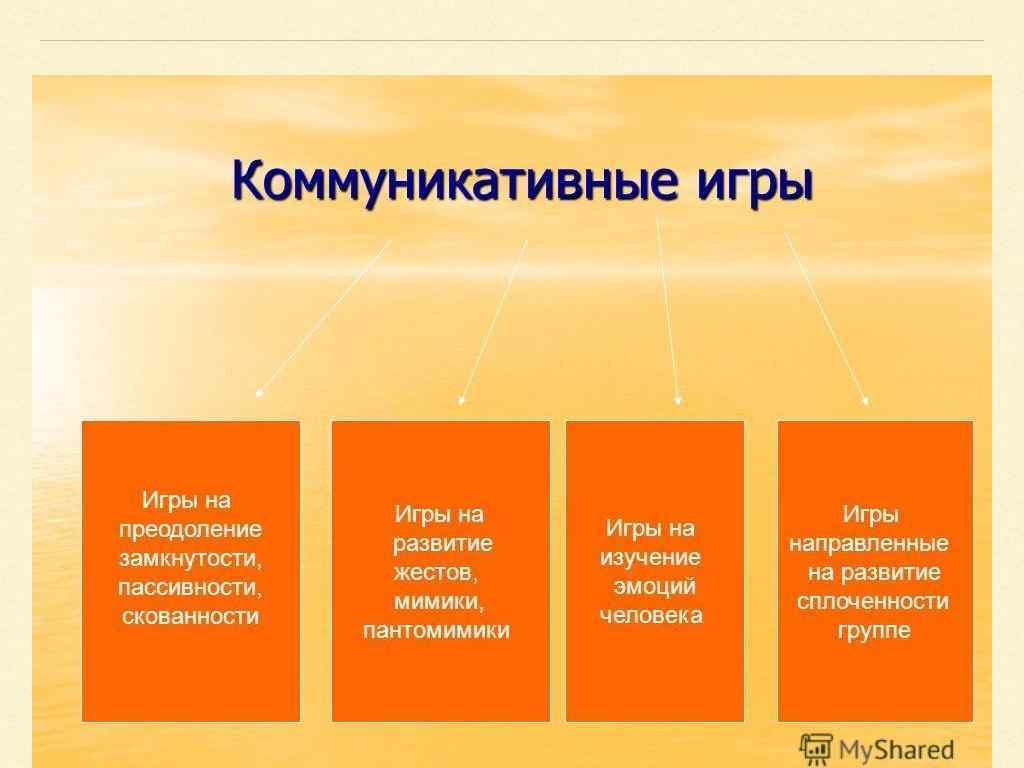 Коммуникативные игры

Игры на преодоление замкнутости, пассивности, скованности

Игры на развитие жестов, мимики, пантомимики

Игры на изучение эмоций человека

Игры направленные на развитие сплоченности группе

MyShared